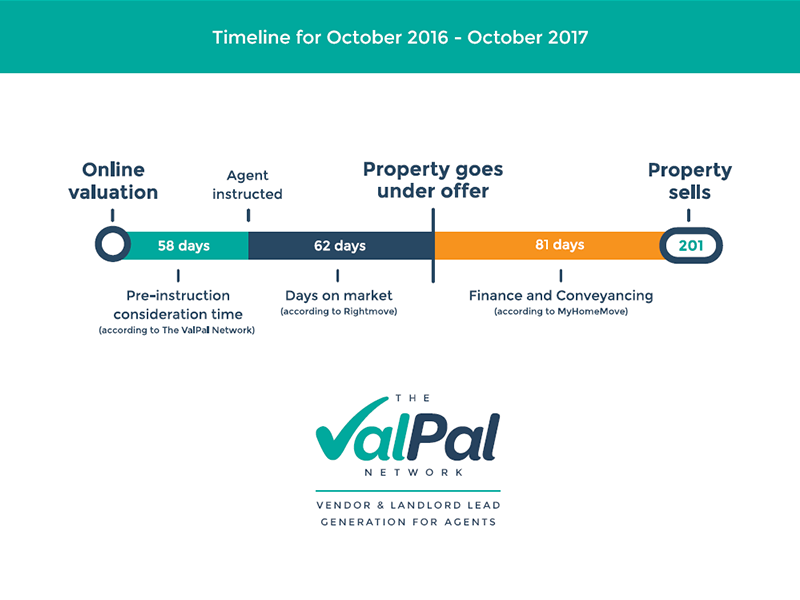 Timeline for October 2016 - October 2017

Online valuation

Agent instructed

Property goes under offer

Property sells

58 days

62 days

81 days

201

Pre-instruction consideration time
(according to The ValPal Network)

Days on market
(according to Rightmove)

Finance and Conveyancing
(according to MyHomeMove)

THE
ValPal
NETWORK

VENDOR & LANDLORD LEAD GENERATION FOR AGENTS